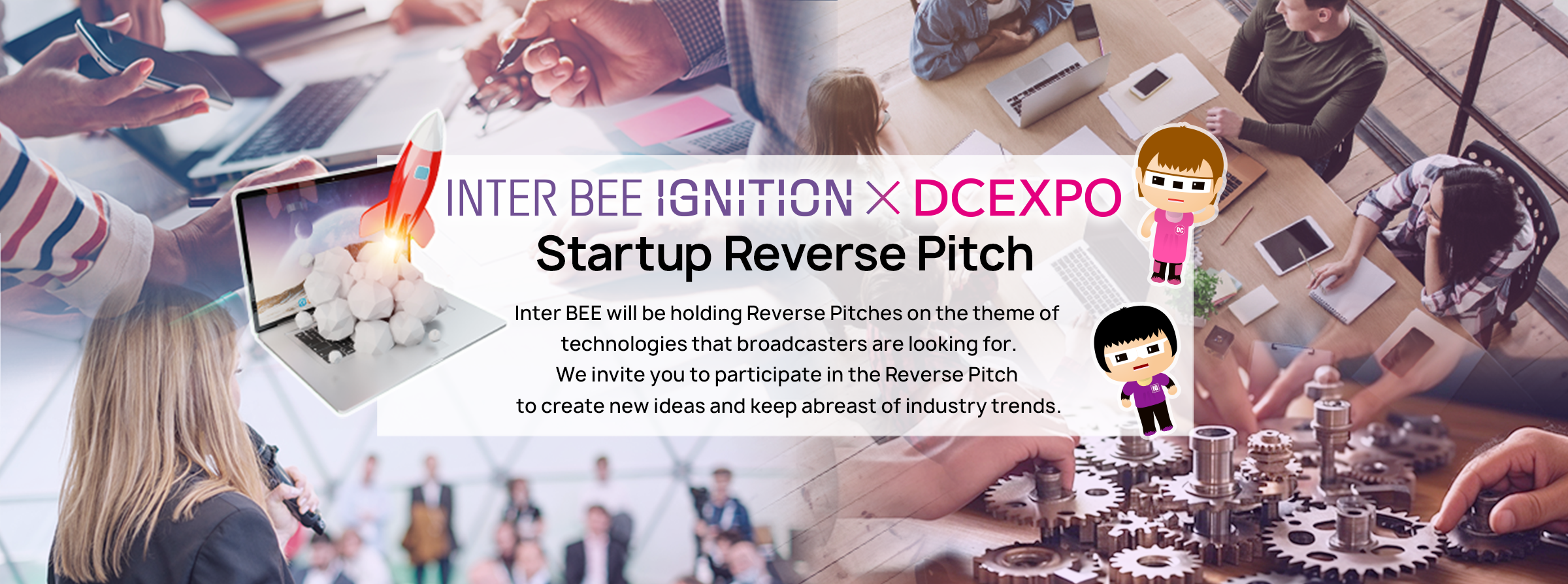 INTER BEE IGNITION × DCEXPO
Startup Reverse Pitch

Inter BEE will be holding Reverse Pitches on the theme of technologies that broadcasters are looking for.
We invite you to participate in the Reverse Pitch to create new ideas and keep abreast of industry trends.

DC

IG